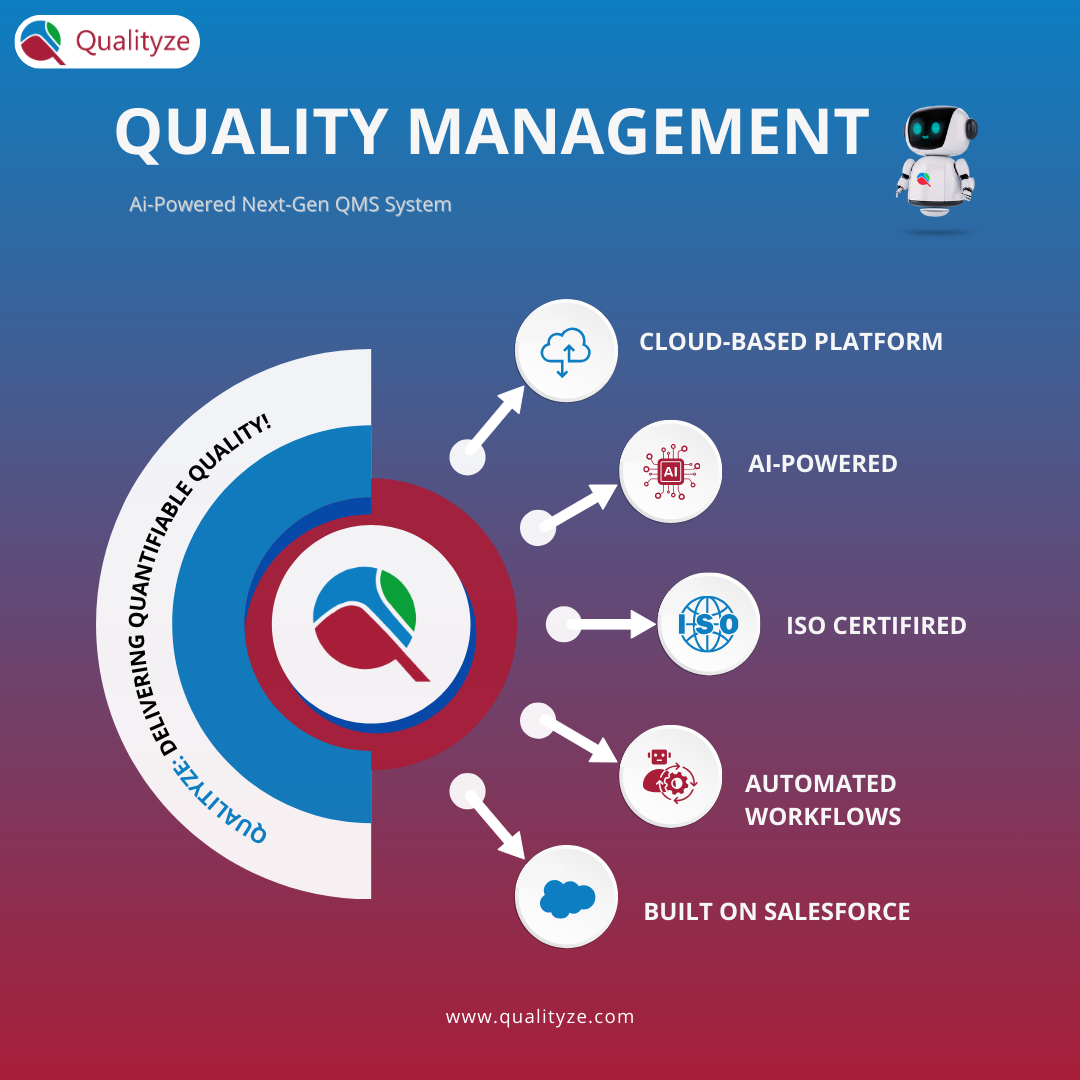 Qualityze

QUALITY MANAGEMENT

Ai-Powered Next-Gen QMS System

QUALITYZE: DELIVERING QUANTIFIABLE QUALITY!

CLOUD-BASED PLATFORM

AI

AI-POWERED

ISO

ISO CERTIFIRED

AUTOMATED WORKFLOWS

BUILT ON SALESFORCE

www.qualityze.com